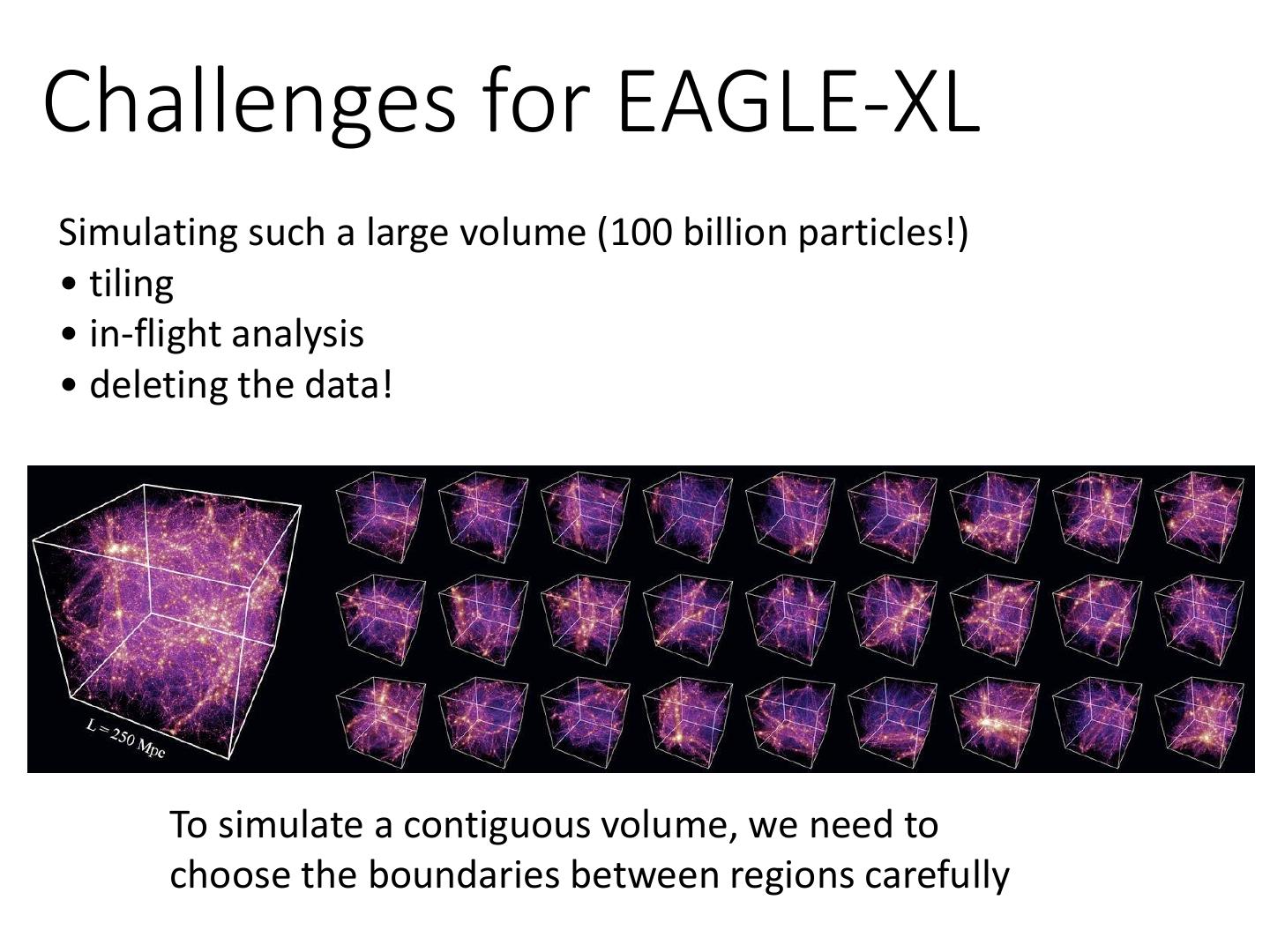 Challenges for EAGLE-XL

Simulating such a large volume (100 billion particles!)
• tiling
• in-flight analysis
• deleting the data!

$L = 250$ Mpc

To simulate a contiguous volume, we need to choose the boundaries between regions carefully